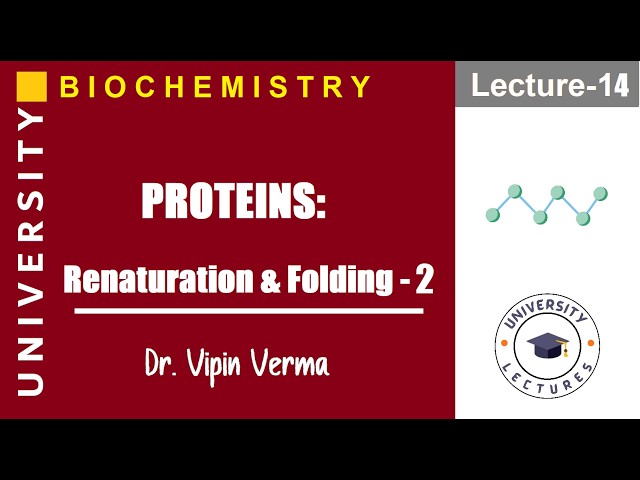 UNIVERSITY

BIOCHEMISTRY

Lecture-14

PROTEINS:

Renaturation & Folding - 2

Dr. Vipin Verma

UNIVERSITY
LECTURES